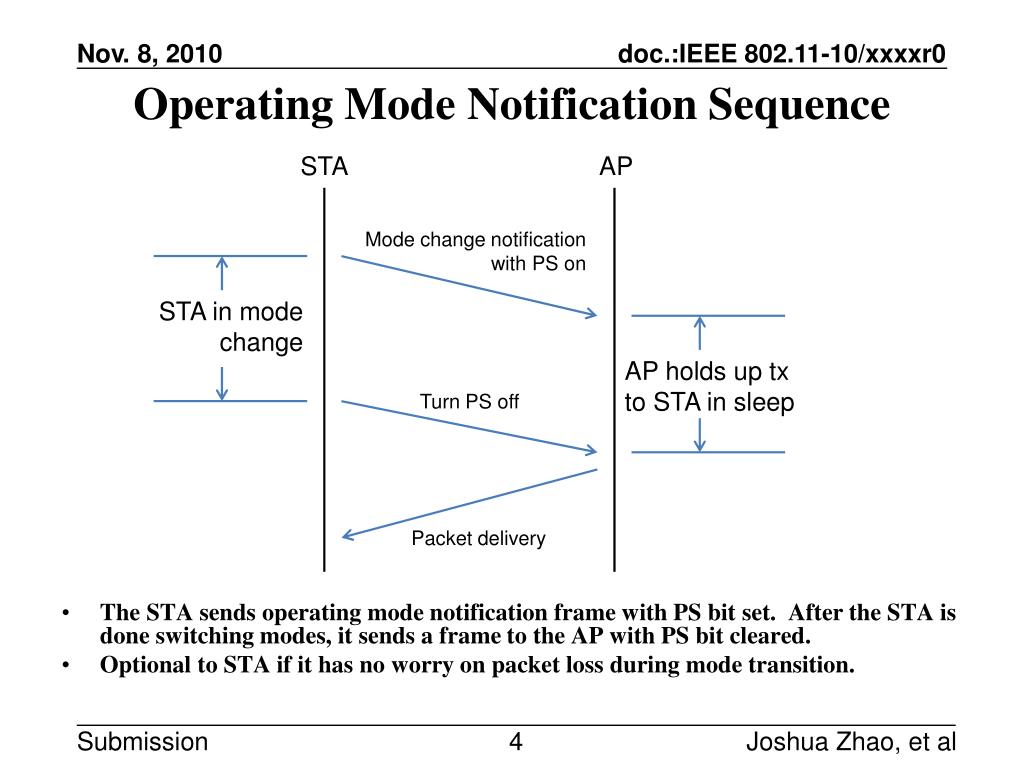 Nov. 8, 2010

doc.:IEEE 802.11-10/xxxxr0

Operating Mode Notification Sequence

STA

AP

Mode change notification with PS on

STA in mode change

AP holds up tx to STA in sleep

Turn PS off

Packet delivery

• The STA sends operating mode notification frame with PS bit set. After the STA is done switching modes, it sends a frame to the AP with PS bit cleared.
• Optional to STA if it has no worry on packet loss during mode transition.

Submission

4

Joshua Zhao, et al